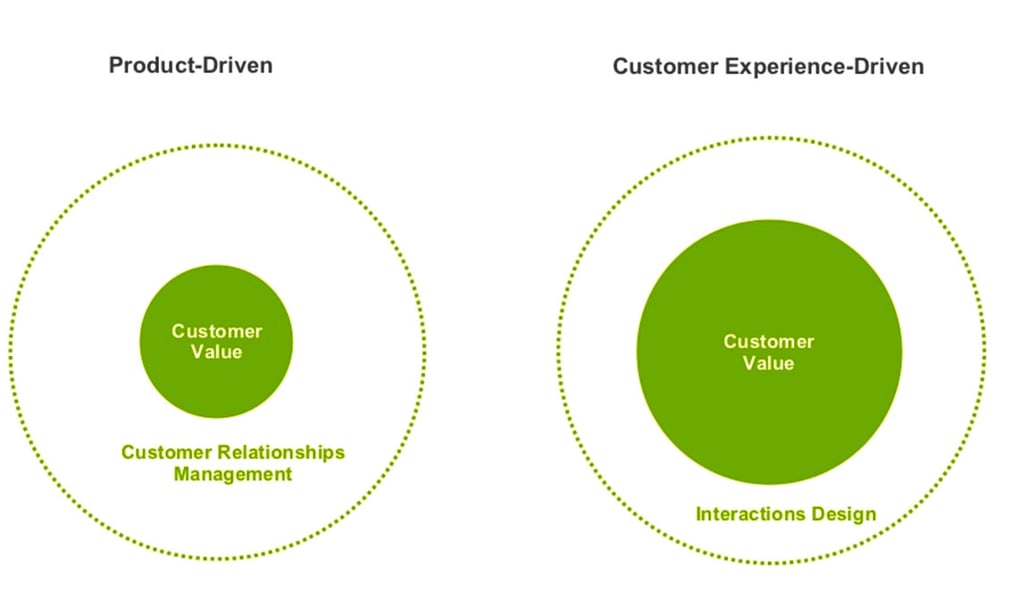 Product-Driven

Customer Value

Customer Relationships Management

Customer Experience-Driven

Customer Value

Interactions Design